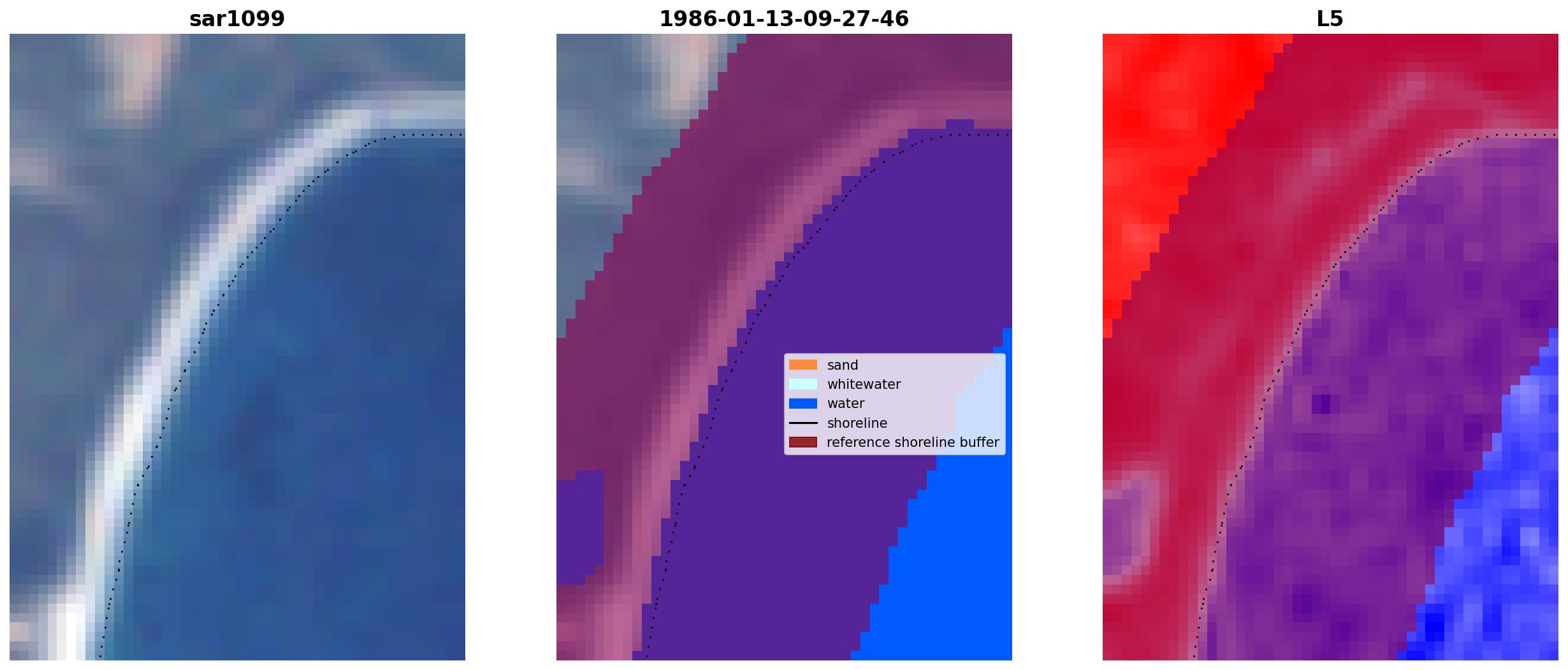 sar1099

1986-01-13-09-27-46

sand
whitewater
water
shoreline
reference shoreline buffer

L5